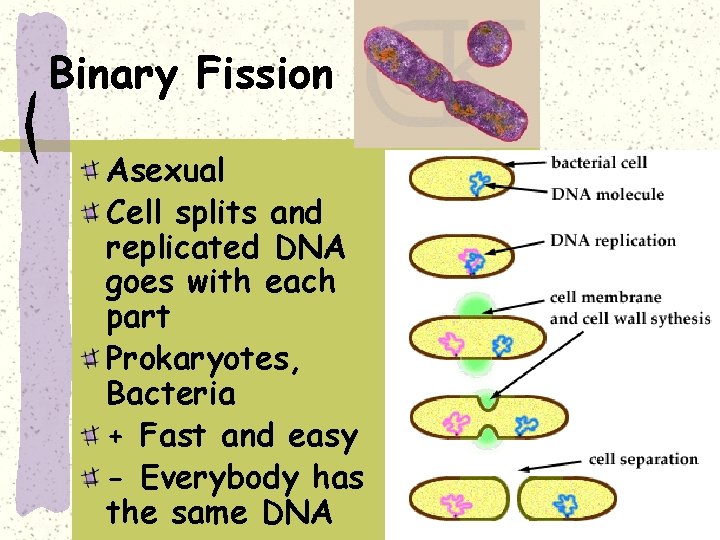 Binary Fission

Asexual

Cell splits and replicated DNA goes with each part

Prokaryotes, Bacteria

+ Fast and easy

- Everybody has the same DNA

bacterial cell

DNA molecule

DNA replication

cell membrane and cell wall sythesis

cell separation